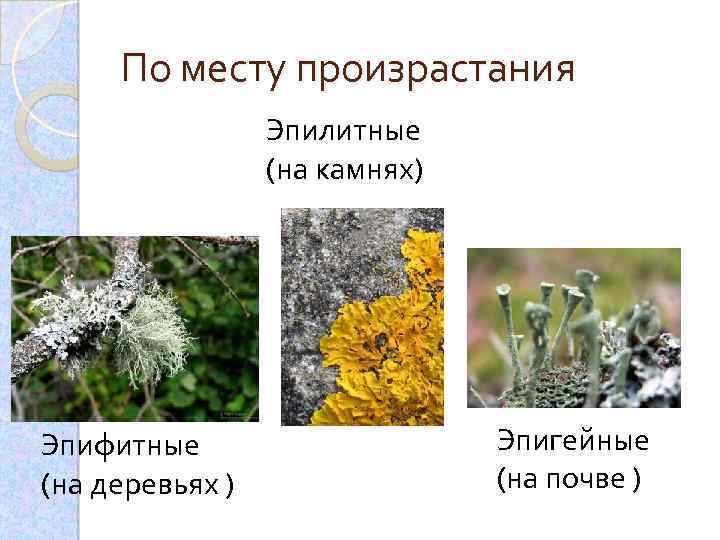 По месту произрастания

Эпилитные
(на камнях)

Эпифитные
(на деревьях )

Эпигейные
(на почве )